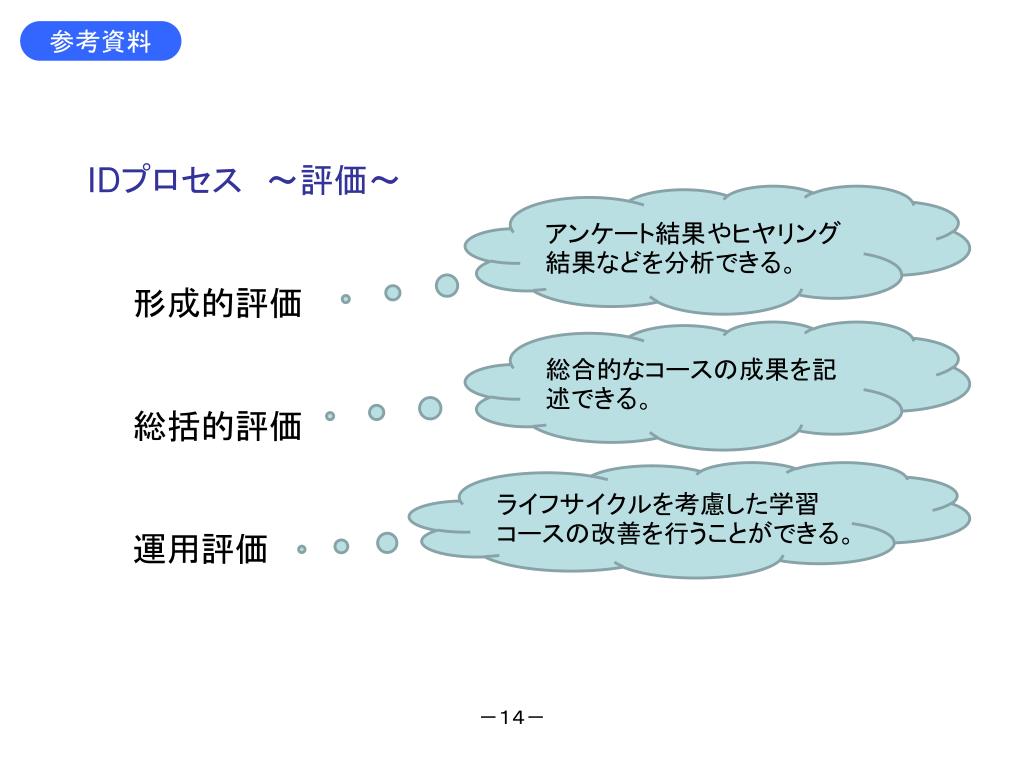 参考資料

IDプロセス　～評価～

形成的評価

アンケート結果やヒヤリング結果などを分析できる。

総括的評価

総合的なコースの成果を記述できる。

運用評価

ライフサイクルを考慮した学習コースの改善を行うことができる。

－14－